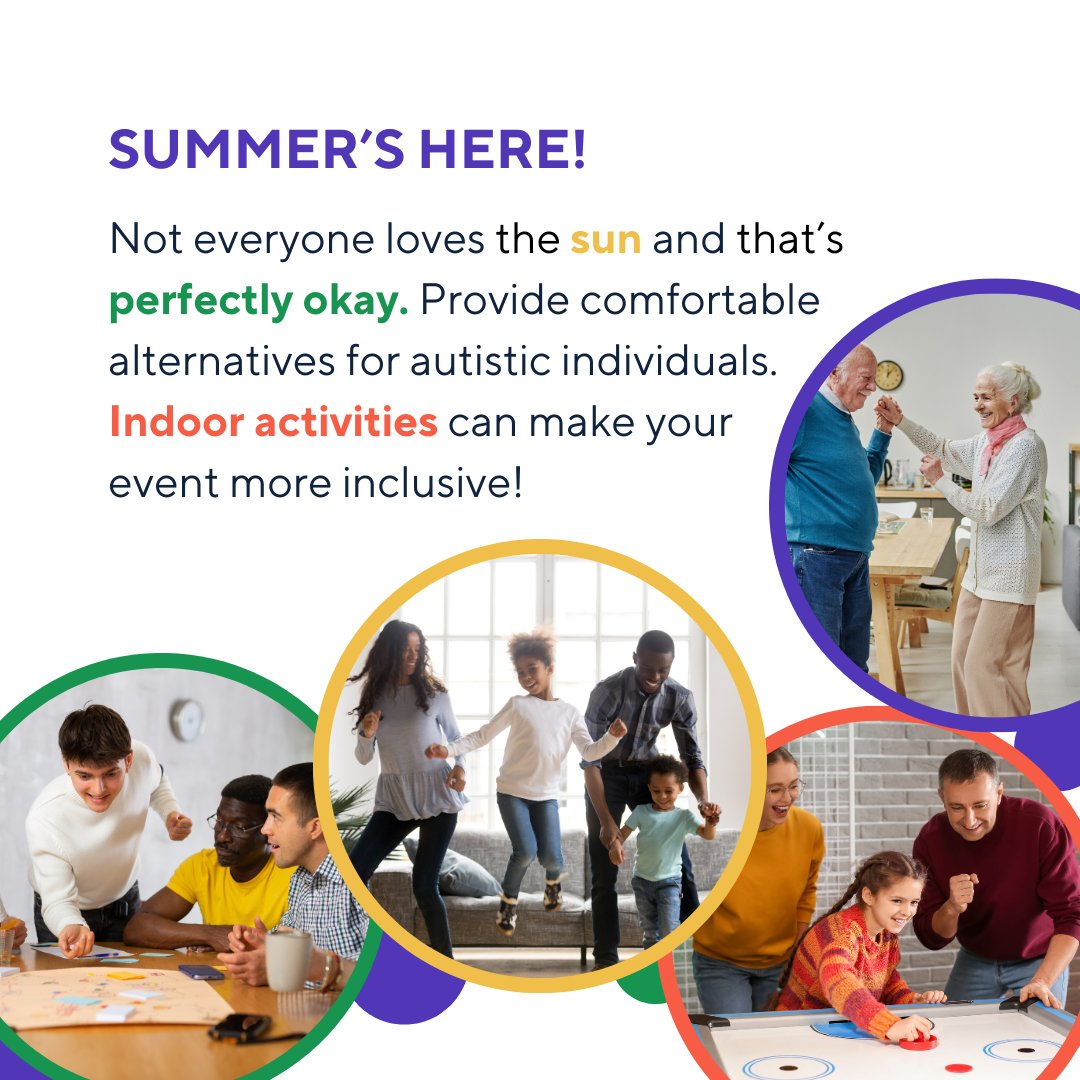 SUMMER'S HERE!

Not everyone loves the sun and that's perfectly okay. Provide comfortable alternatives for autistic individuals. Indoor activities can make your event more inclusive!